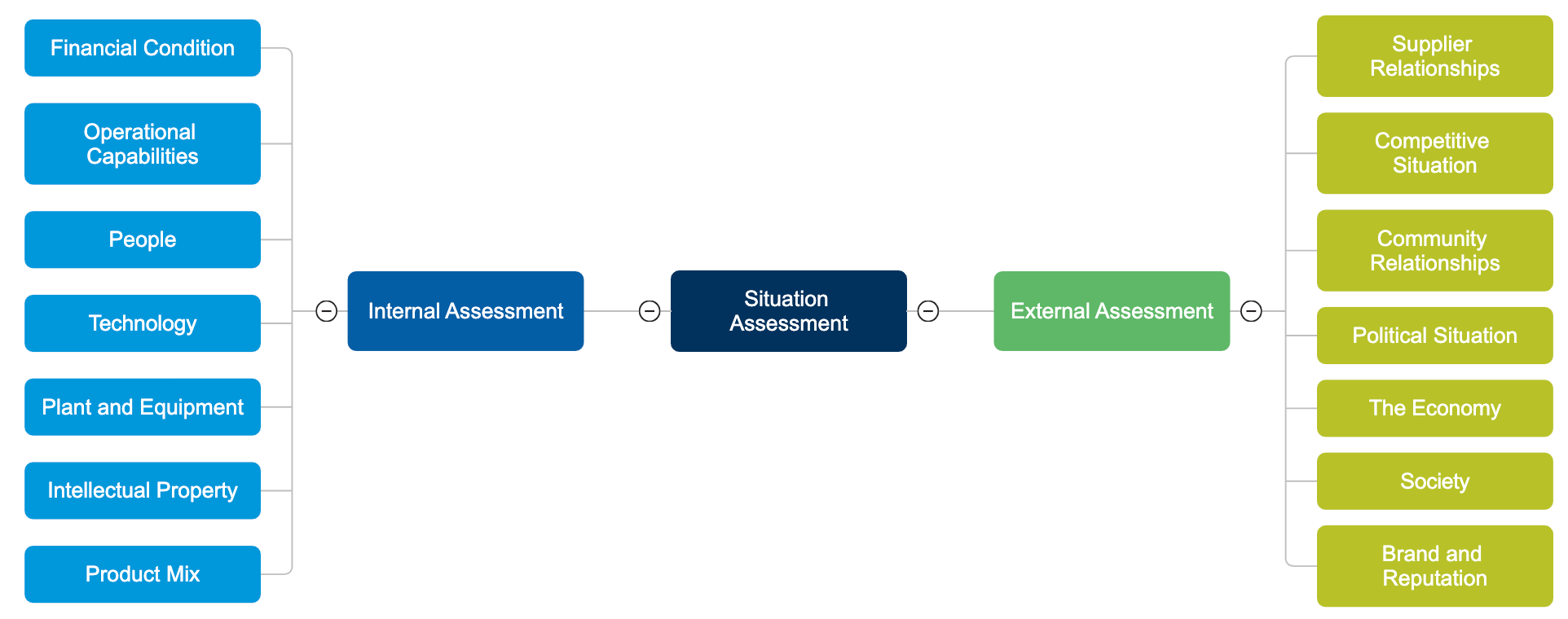 Financial Condition

Operational Capabilities

People

Technology

Plant and Equipment

Intellectual Property

Product Mix

Internal Assessment

Situation Assessment

External Assessment

Supplier Relationships

Competitive Situation

Community Relationships

Political Situation

The Economy

Society

Brand and Reputation